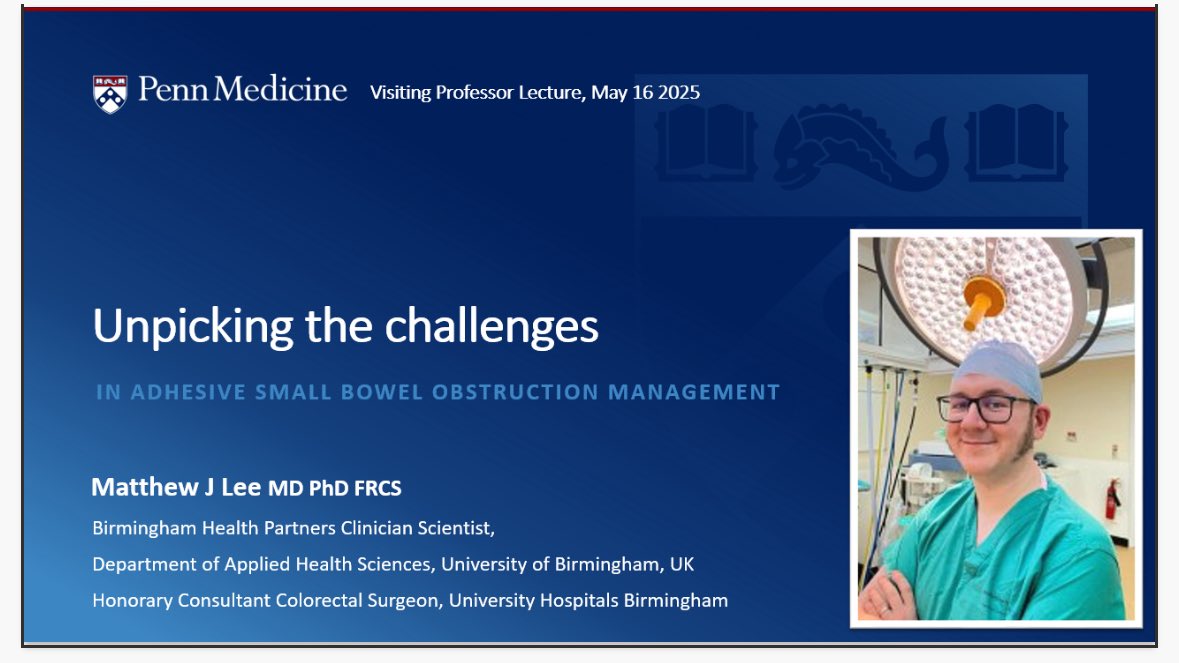 Penn Medicine Visiting Professor Lecture, May 16 2025

Unpicking the challenges

IN ADHESIVE SMALL BOWEL OBSTRUCTION MANAGEMENT

Matthew J Lee MD PhD FRCS

Birmingham Health Partners Clinician Scientist,

Department of Applied Health Sciences, University of Birmingham, UK

Honorary Consultant Colorectal Surgeon, University Hospitals Birmingham